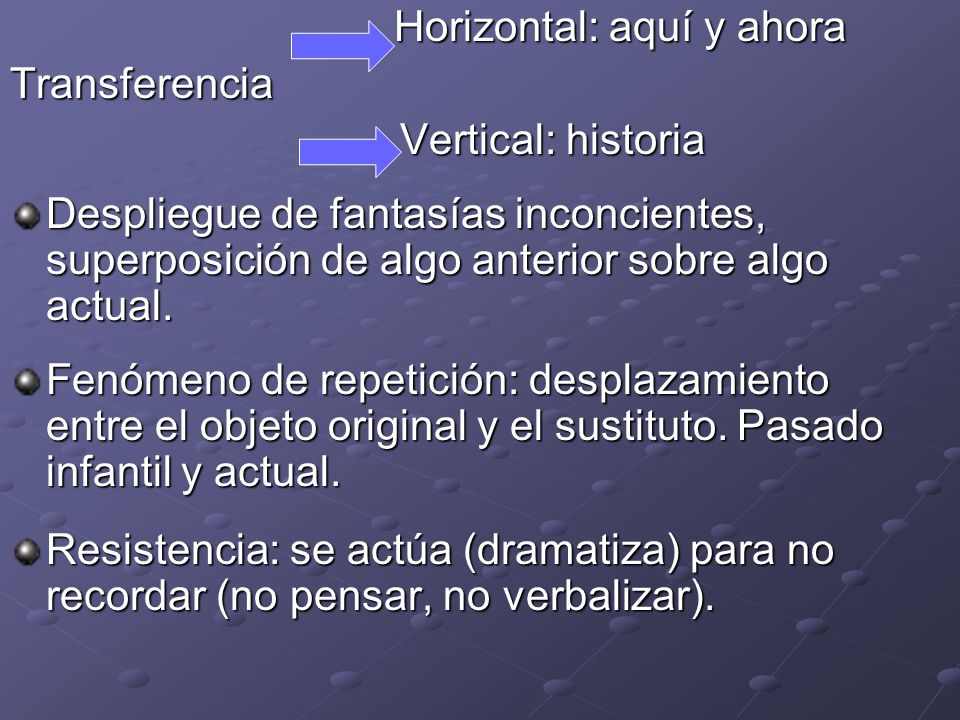 Horizontal: aquí y ahora

Transferencia

Vertical: historia

Despliegue de fantasías inconcientes, superposición de algo anterior sobre algo actual.

Fenómeno de repetición: desplazamiento entre el objeto original y el sustituto. Pasado infantil y actual.

Resistencia: se actúa (dramatiza) para no recordar (no pensar, no verbalizar).